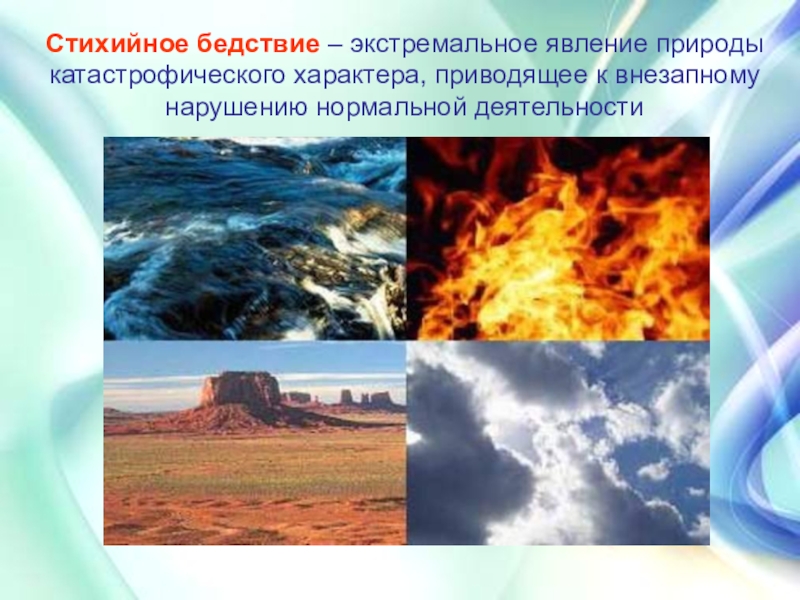 Стихийное бедствие – экстремальное явление природы катастрофического характера, приводящее к внезапному нарушению нормальной деятельности